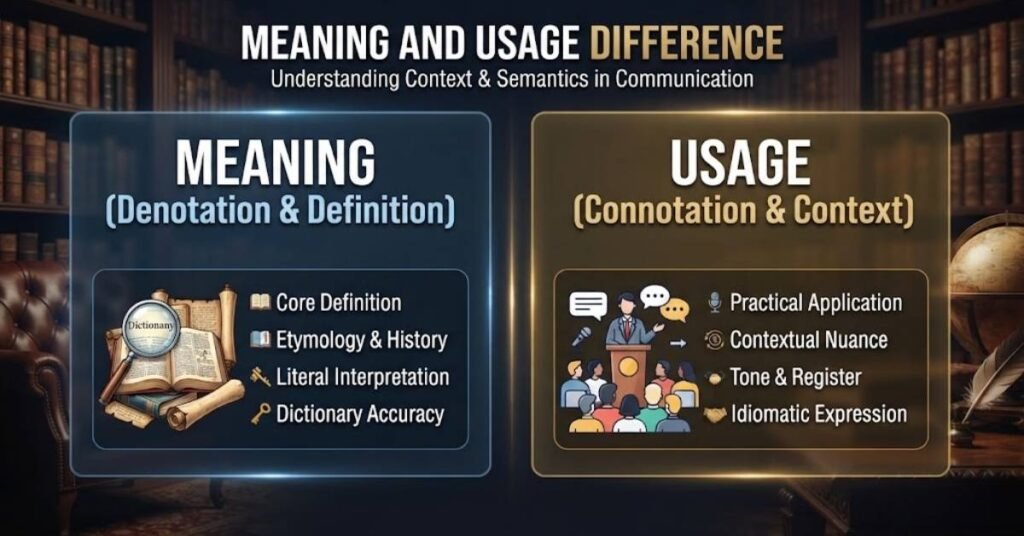 MEANING AND USAGE DIFFERENCE
Understanding Context & Semantics in Communication

MEANING
(Denotation & Definition)

Dictionary

Core Definition
Etymology & History
Literal Interpretation
Dictionary Accuracy

USAGE
(Connotation & Context)

Practical Application
Contextual Nuance
Tone & Register
Idiomatic Expression